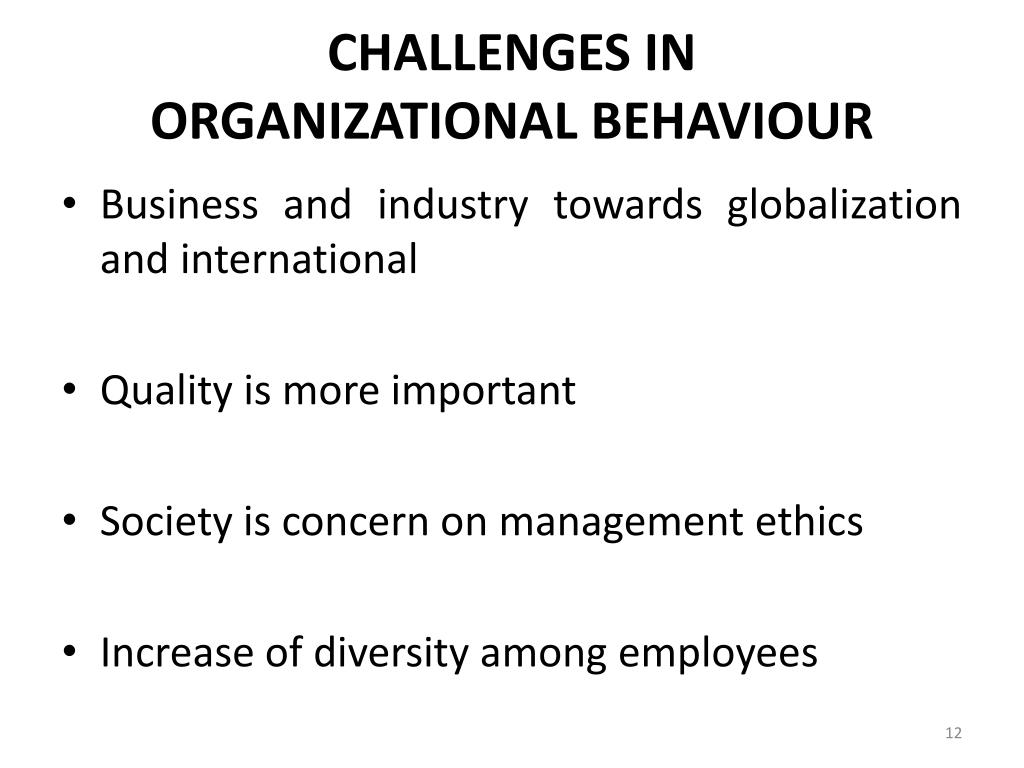 CHALLENGES IN
ORGANIZATIONAL BEHAVIOUR

• Business and industry towards globalization and international

• Quality is more important

• Society is concern on management ethics

• Increase of diversity among employees

12